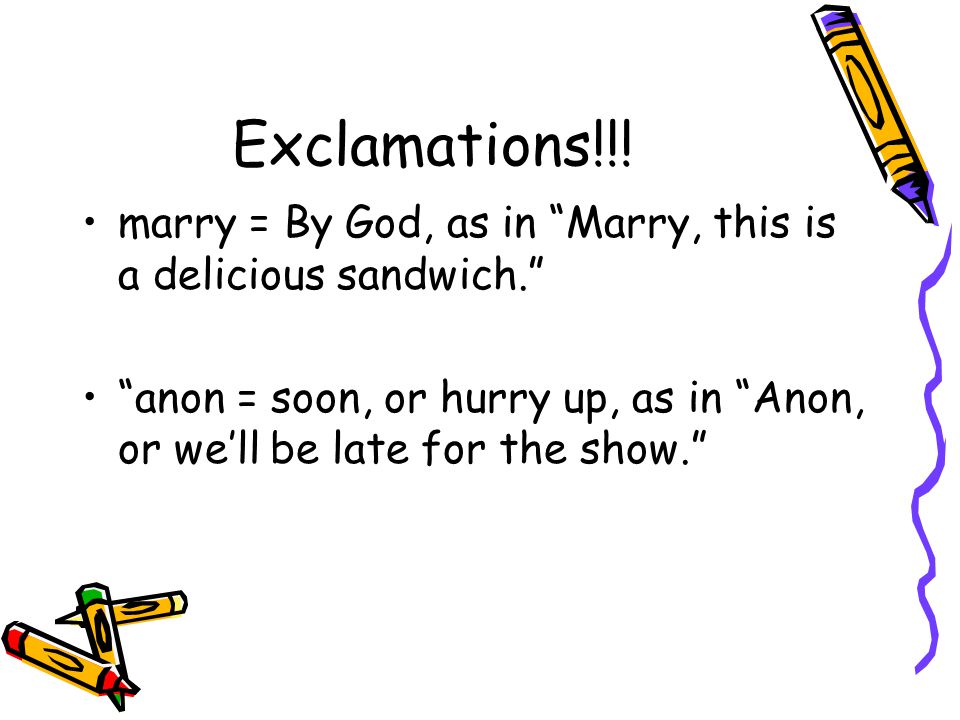 Exclamations!!!

• marry = By God, as in “Marry, this is a delicious sandwich.”

• “anon = soon, or hurry up, as in “Anon, or we’ll be late for the show.”